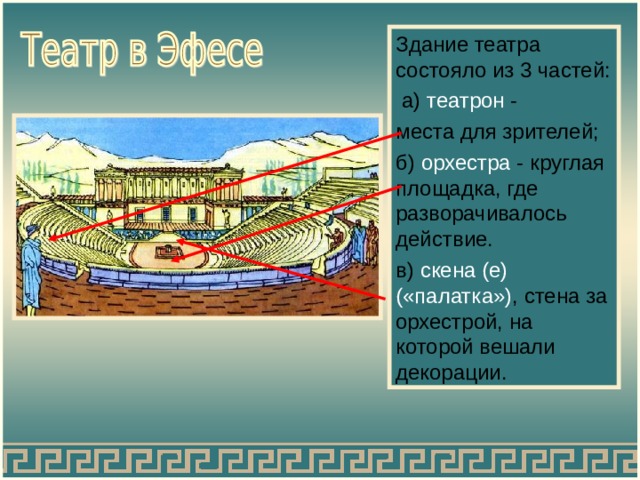 Театр в Эфесе

Здание театра состояло из 3 частей:

а) театрон - места для зрителей;

б) орхестра - круглая площадка, где разворачивалось действие.

в) скена (е) («палатка»), стена за орхестрой, на которой вешали декорации.